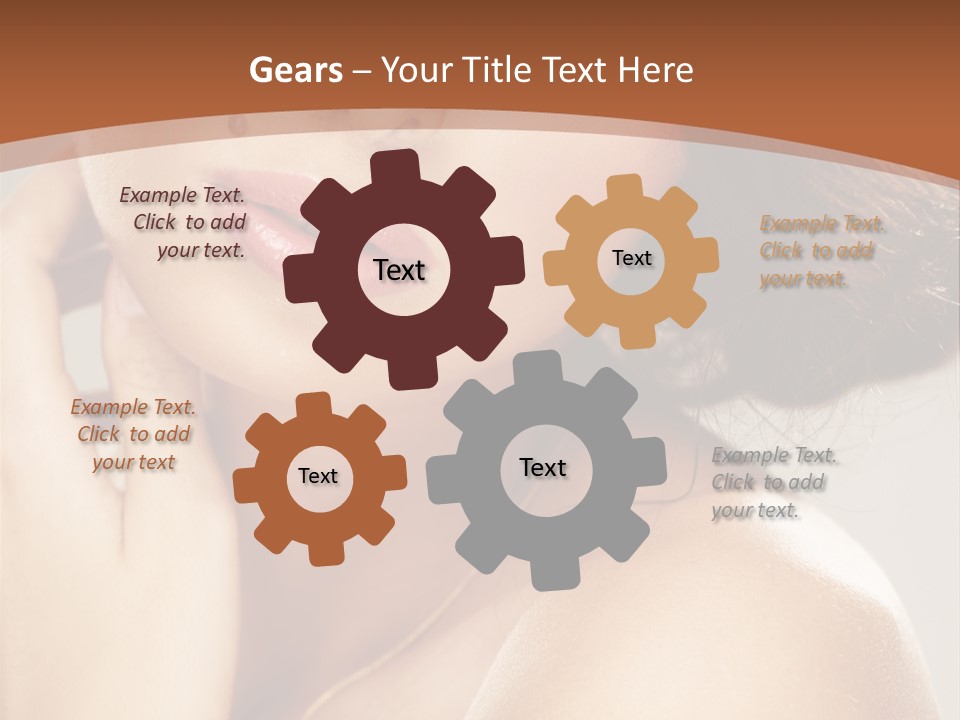 Gears – Your Title Text Here

Example Text. Click to add your text.

Text

Text

Example Text. Click to add your text.

Example Text. Click to add your text

Text

Text

Example Text. Click to add your text.